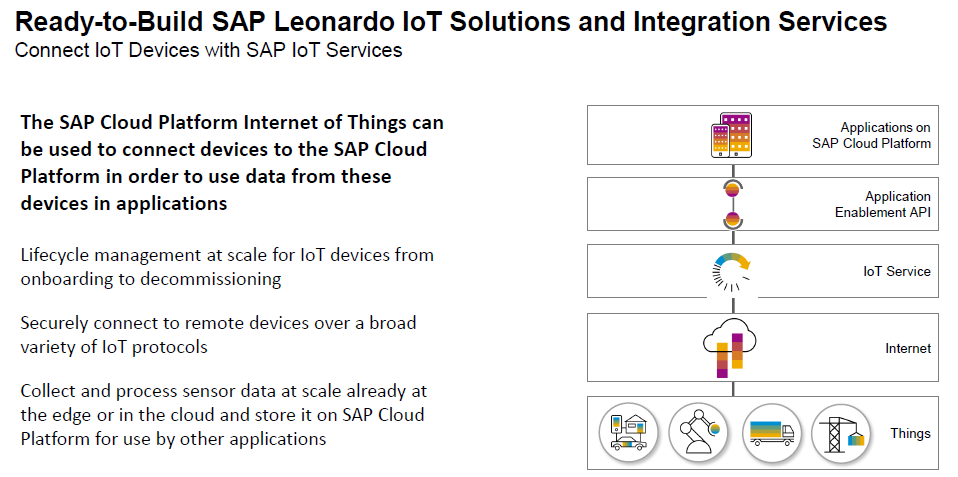 Ready-to-Build SAP Leonardo IoT Solutions and Integration Services
Connect IoT Devices with SAP IoT Services

The SAP Cloud Platform Internet of Things can be used to connect devices to the SAP Cloud Platform in order to use data from these devices in applications

Lifecycle management at scale for IoT devices from onboarding to decommissioning

Securely connect to remote devices over a broad variety of IoT protocols

Collect and process sensor data at scale already at the edge or in the cloud and store it on SAP Cloud Platform for use by other applications

Applications on SAP Cloud Platform

Application Enablement API

IoT Service

Internet

Things